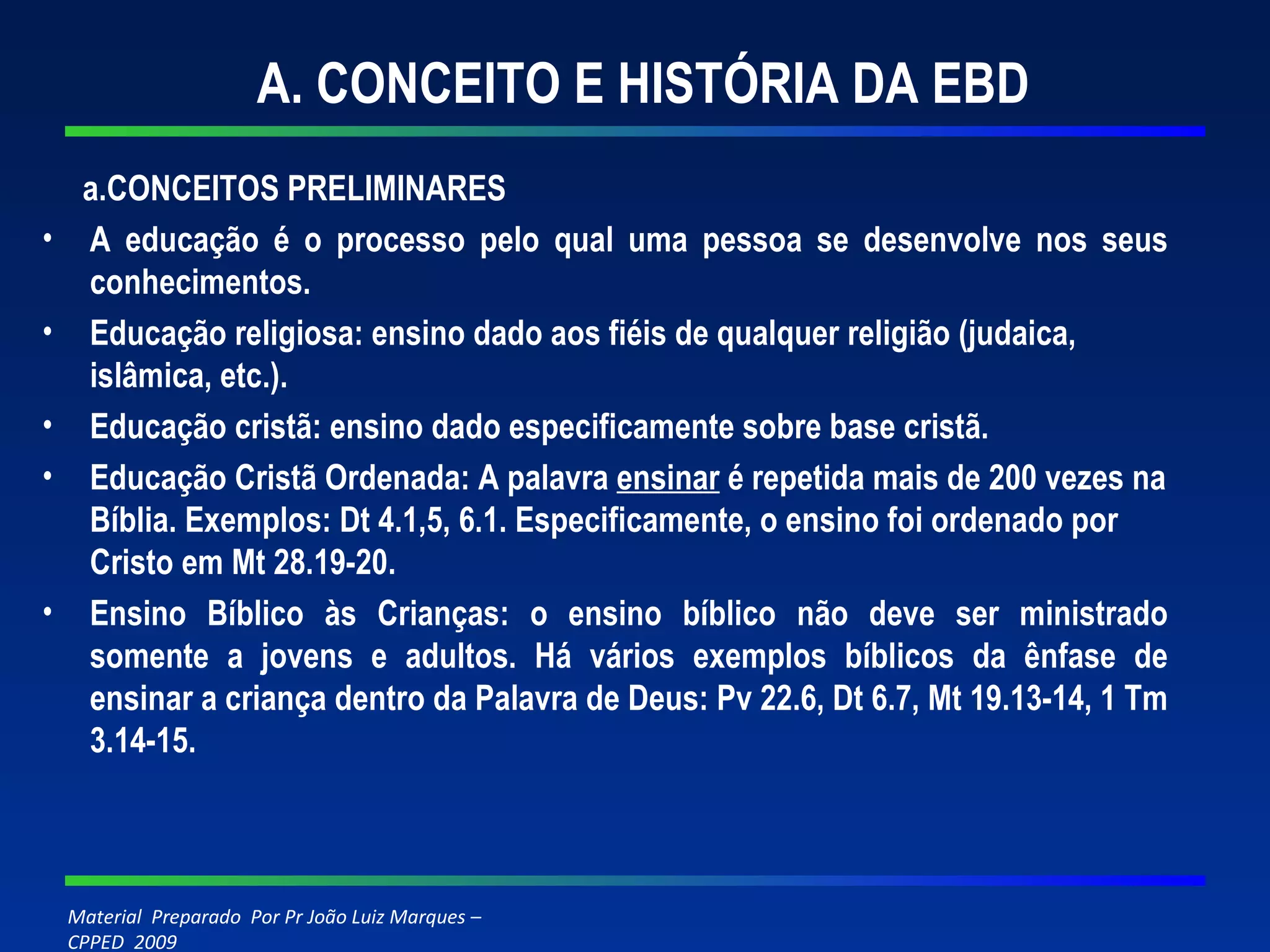 A. CONCEITO E HISTÓRIA DA EBD

a.CONCEITOS PRELIMINARES

• A educação é o processo pelo qual uma pessoa se desenvolve nos seus conhecimentos.

• Educação religiosa: ensino dado aos fiéis de qualquer religião (judaica, islâmica, etc.).

• Educação cristã: ensino dado especificamente sobre base cristã.

• Educação Cristã Ordenada: A palavra ensinar é repetida mais de 200 vezes na Bíblia. Exemplos: Dt 4.1,5, 6.1. Especificamente, o ensino foi ordenado por Cristo em Mt 28.19-20.

• Ensino Bíblico às Crianças: o ensino bíblico não deve ser ministrado somente a jovens e adultos. Há vários exemplos bíblicos da ênfase de ensinar a criança dentro da Palavra de Deus: Pv 22.6, Dt 6.7, Mt 19.13-14, 1 Tm 3.14-15.

Material Preparado Por Pr João Luiz Marques – CPPED 2009